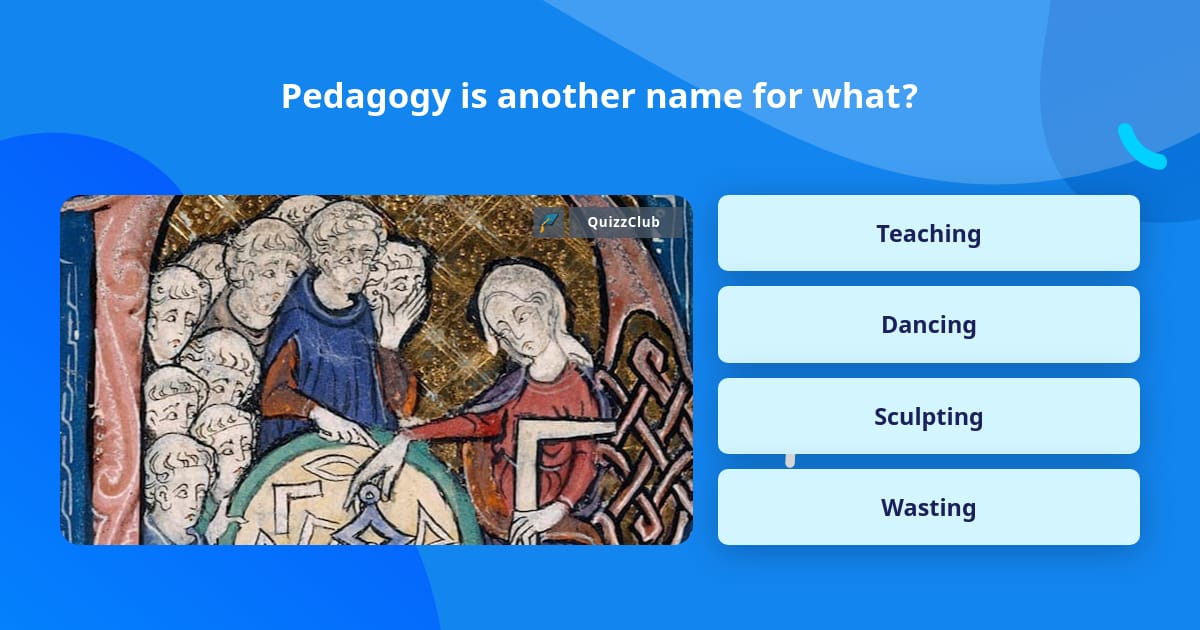 Pedagogy is another name for what?

QuizzClub

Teaching

Dancing

Sculpting

Wasting